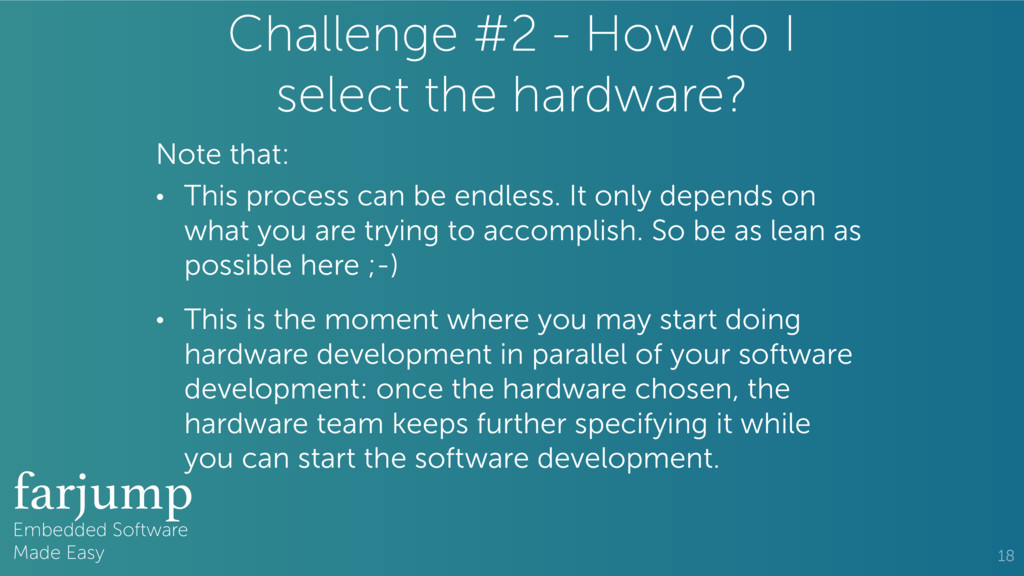 Challenge #2 - How do I select the hardware?

Note that:

• This process can be endless. It only depends on what you are trying to accomplish. So be as lean as possible here ;-)

• This is the moment where you may start doing hardware development in parallel of your software development: once the hardware chosen, the hardware team keeps further specifying it while you can start the software development.

farjump
Embedded Software
Made Easy

18